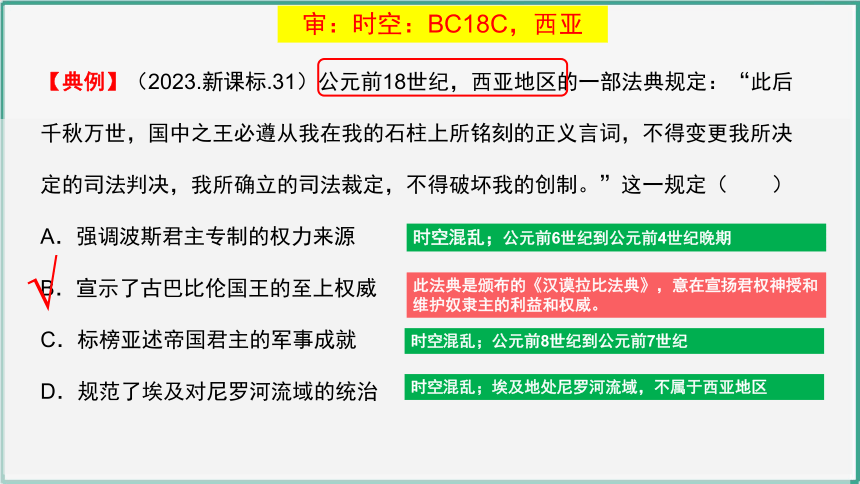 审：时空：BC18C，西亚

【典例】（2023.新课标.31）公元前18世纪，西亚地区的一部法典规定：“此后千秋万世，国中之王必遵从我在我的石柱上所铭刻的正义言词，不得变更我所决定的司法判决，我所确立的司法裁定，不得破坏我的创制。”这一规定（　　）

A．强调波斯君主专制的权力来源

时空混乱；公元前6世纪到公元前4世纪晚期

B．宣示了古巴比伦国王的至上权威

此法典是颁布的《汉谟拉比法典》，意在宣扬君权神授和维护奴隶主的利益和权威。

C．标榜亚述帝国君主的军事成就

时空混乱；公元前8世纪到公元前7世纪

D．规范了埃及对尼罗河流域的统治

时空混乱；埃及地处尼罗河流域，不属于西亚地区